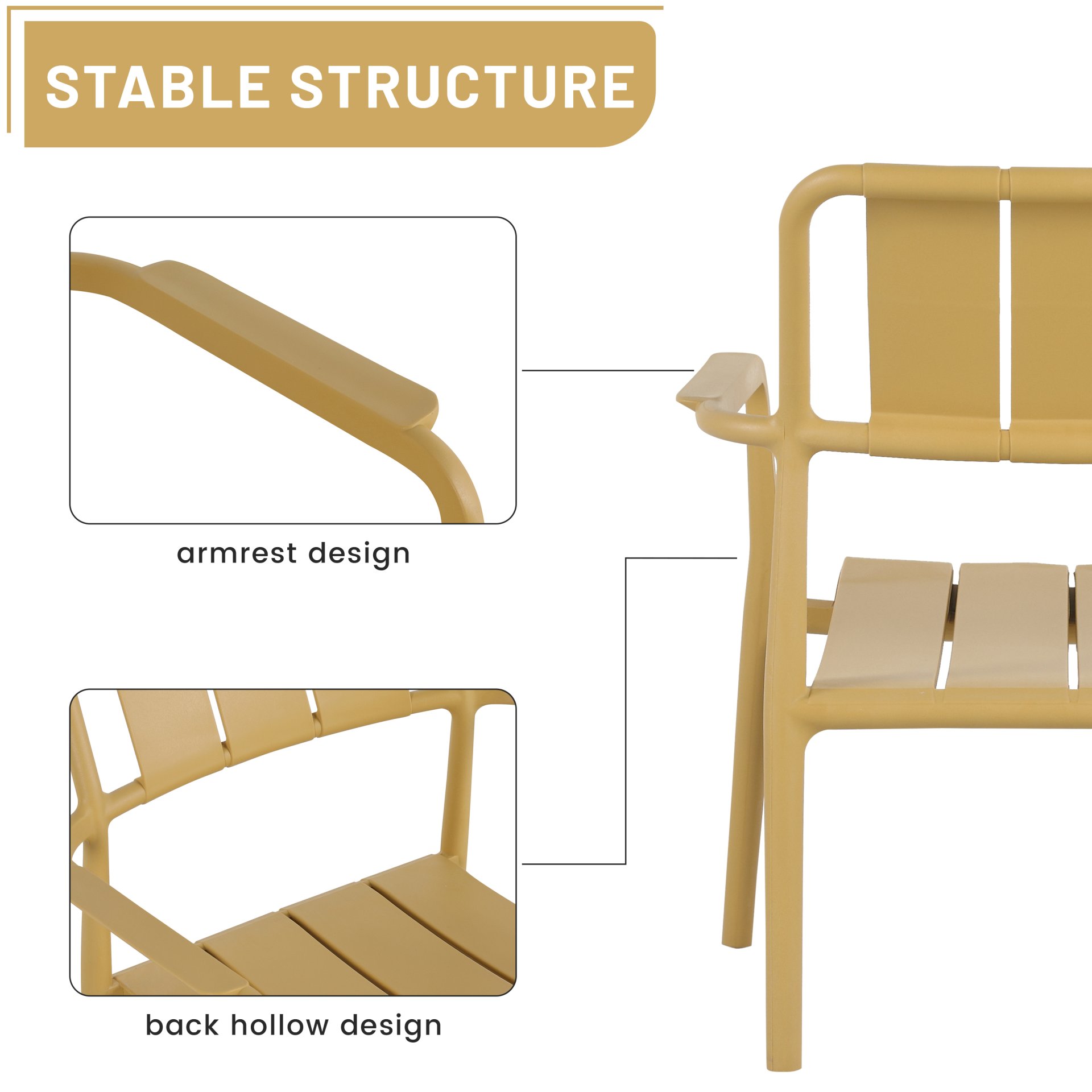 STABLE STRUCTURE

armrest design

back hollow design